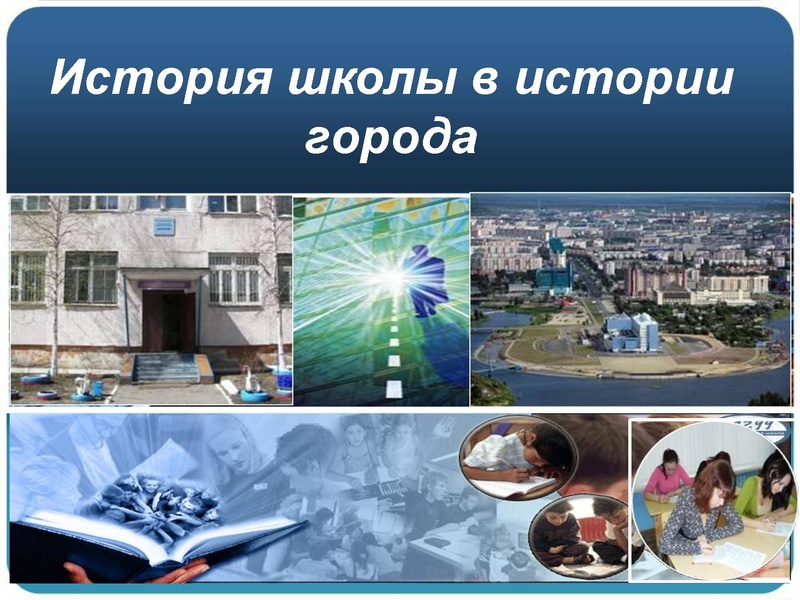 История школы в истории города